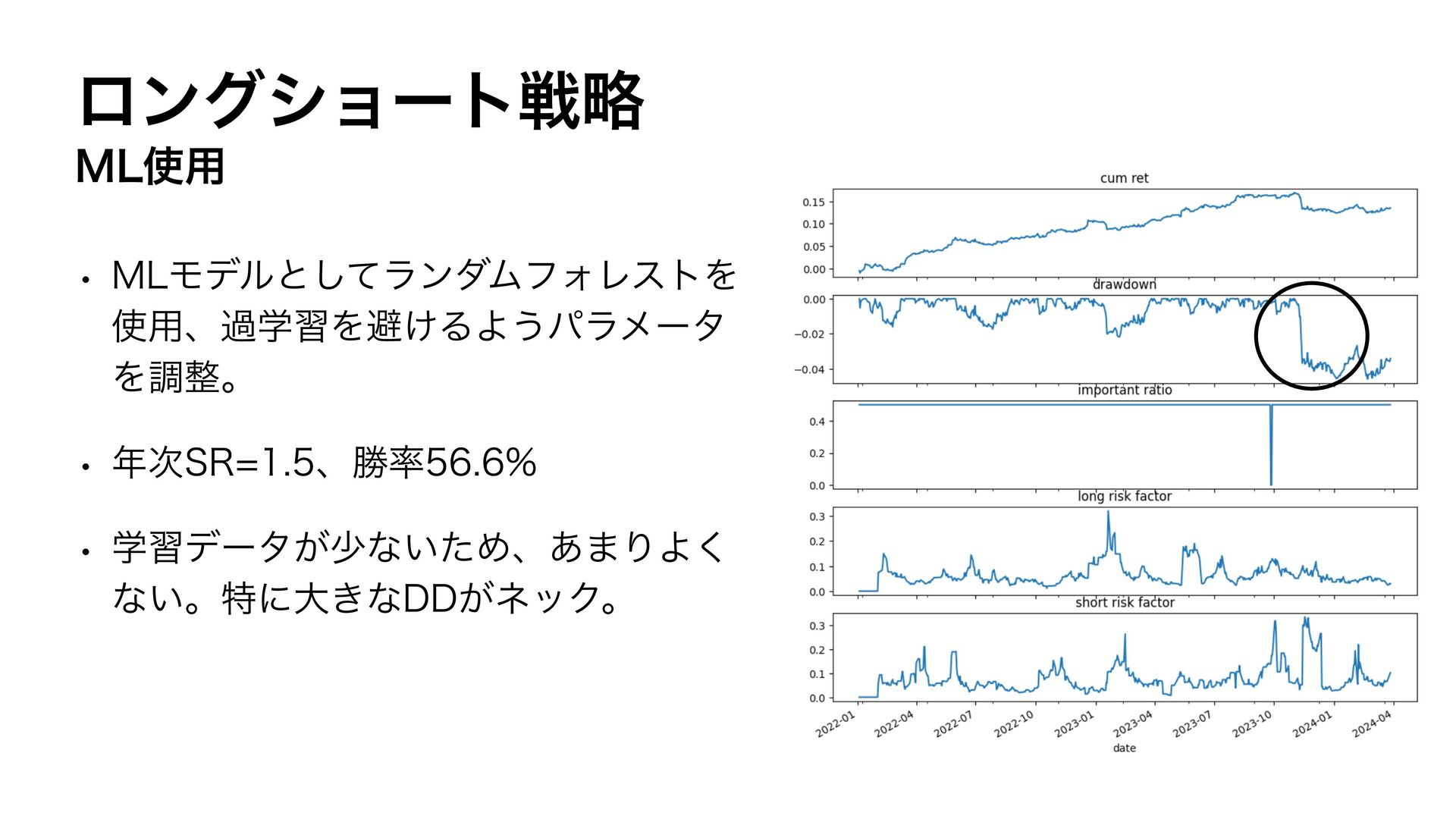 ロングショート戦略
ML使用

• MLモデルとしてランダムフォレストを使用、過学習を避けるようパラメータを調整。

• 年次SR=1.5、勝率56.6%

• 学習データが少ないため、あまりよくない。特に大きなDDがネック。

cum ret
0.15
0.10
0.05
0.00
drawdown
0.00
−0.02
−0.04
important ratio
0.4
0.2
0.0
long risk factor
0.3
0.2
0.1
0.0
short risk factor
0.3
0.2
0.1
0.0
2022-01 2022-04 2022-07 2022-10 2023-01 2023-04 2023-07 2023-10 2024-01 2024-04
date